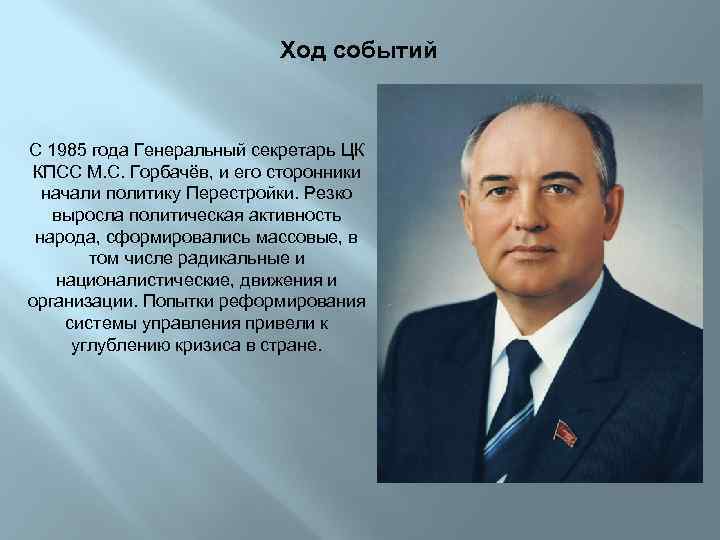 Ход событий

С 1985 года Генеральный секретарь ЦК КПСС М.С. Горбачёв, и его сторонники начали политику Перестройки. Резко выросла политическая активность народа, сформировались массовые, в том числе радикальные и националистические, движения и организации. Попытки реформирования системы управления привели к углублению кризиса в стране.